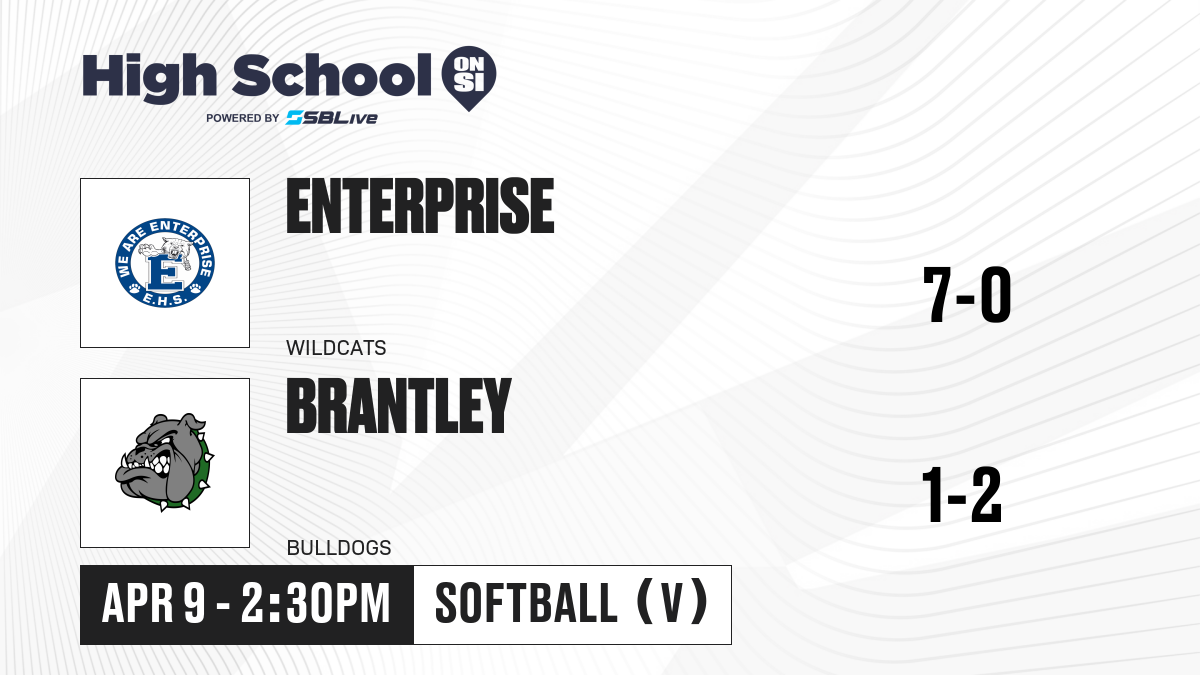 High School ON SI
POWERED BY SBLive

WE ARE ENTERPRISE
E
E.H.S.

ENTERPRISE
WILDCATS
7-0

BRANTLEY
BULLDOGS
1-2

APR 9 - 2:30PM
SOFTBALL (V)